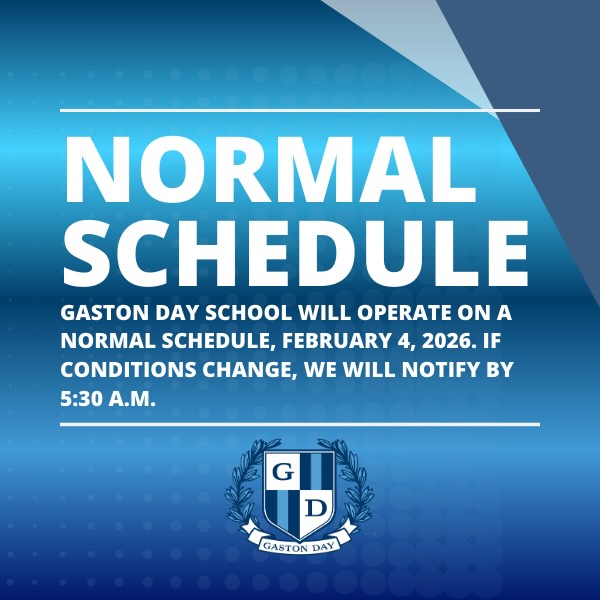 NORMAL SCHEDULE

GASTON DAY SCHOOL WILL OPERATE ON A NORMAL SCHEDULE, FEBRUARY 4, 2026. IF CONDITIONS CHANGE, WE WILL NOTIFY BY 5:30 A.M.

G D

GASTON DAY